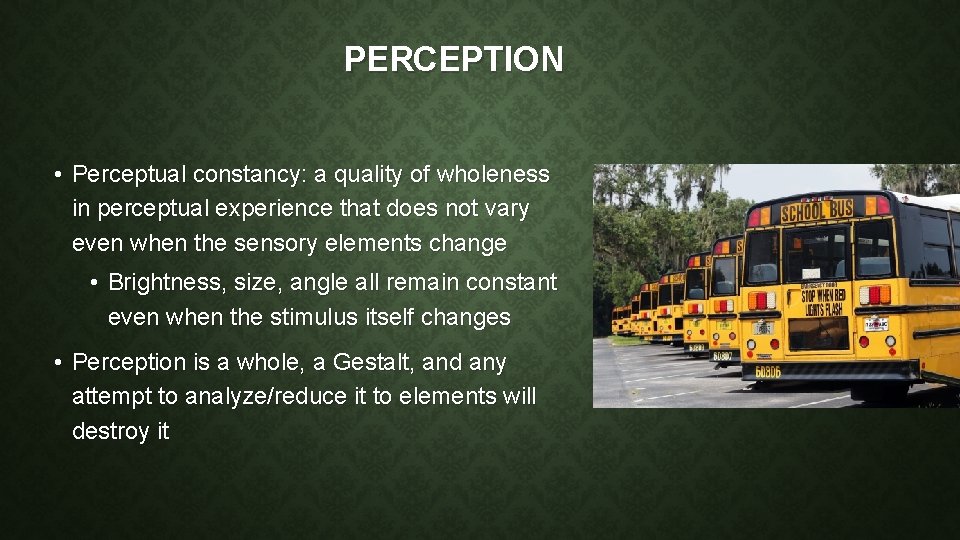 PERCEPTION

• Perceptual constancy: a quality of wholeness in perceptual experience that does not vary even when the sensory elements change

• Brightness, size, angle all remain constant even when the stimulus itself changes

• Perception is a whole, a Gestalt, and any attempt to analyze/reduce it to elements will destroy it

SCHOOL BUS

STOP WHEN RED LIGHTS FLASH

60306